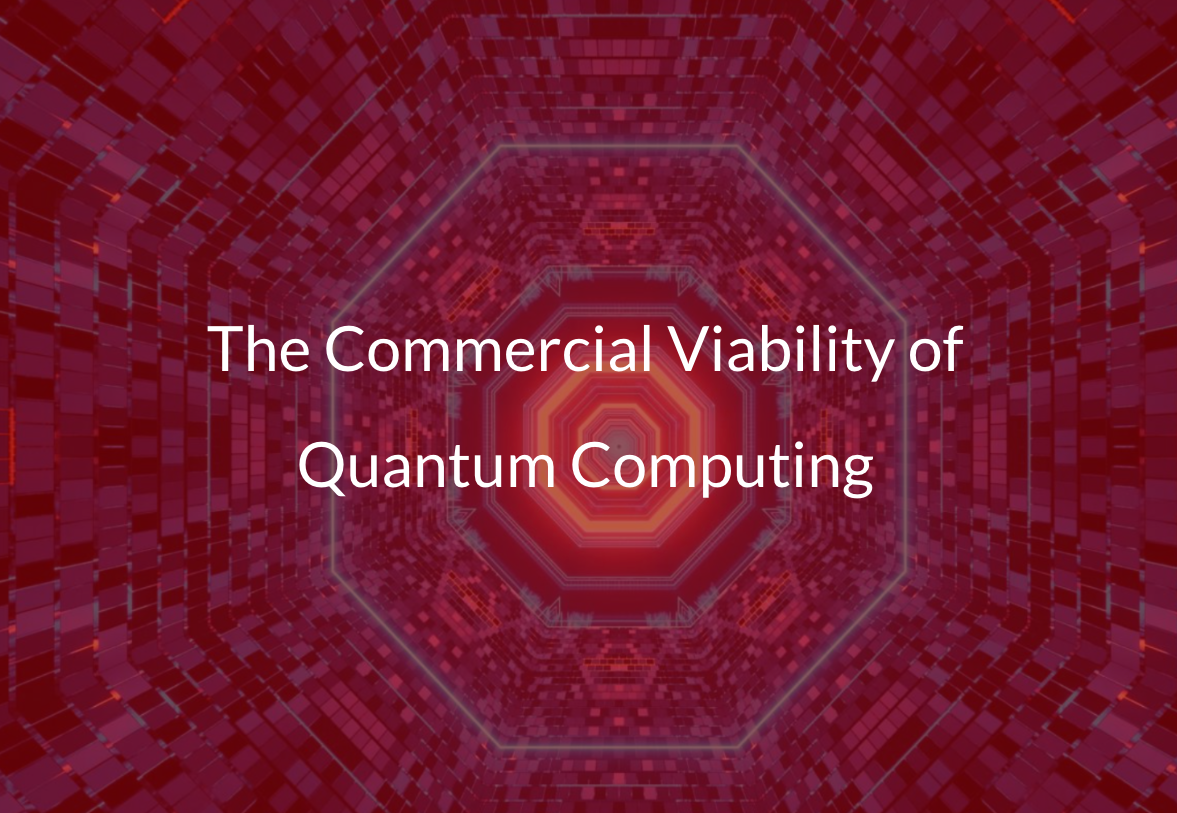 The Commercial Viability of Quantum Computing